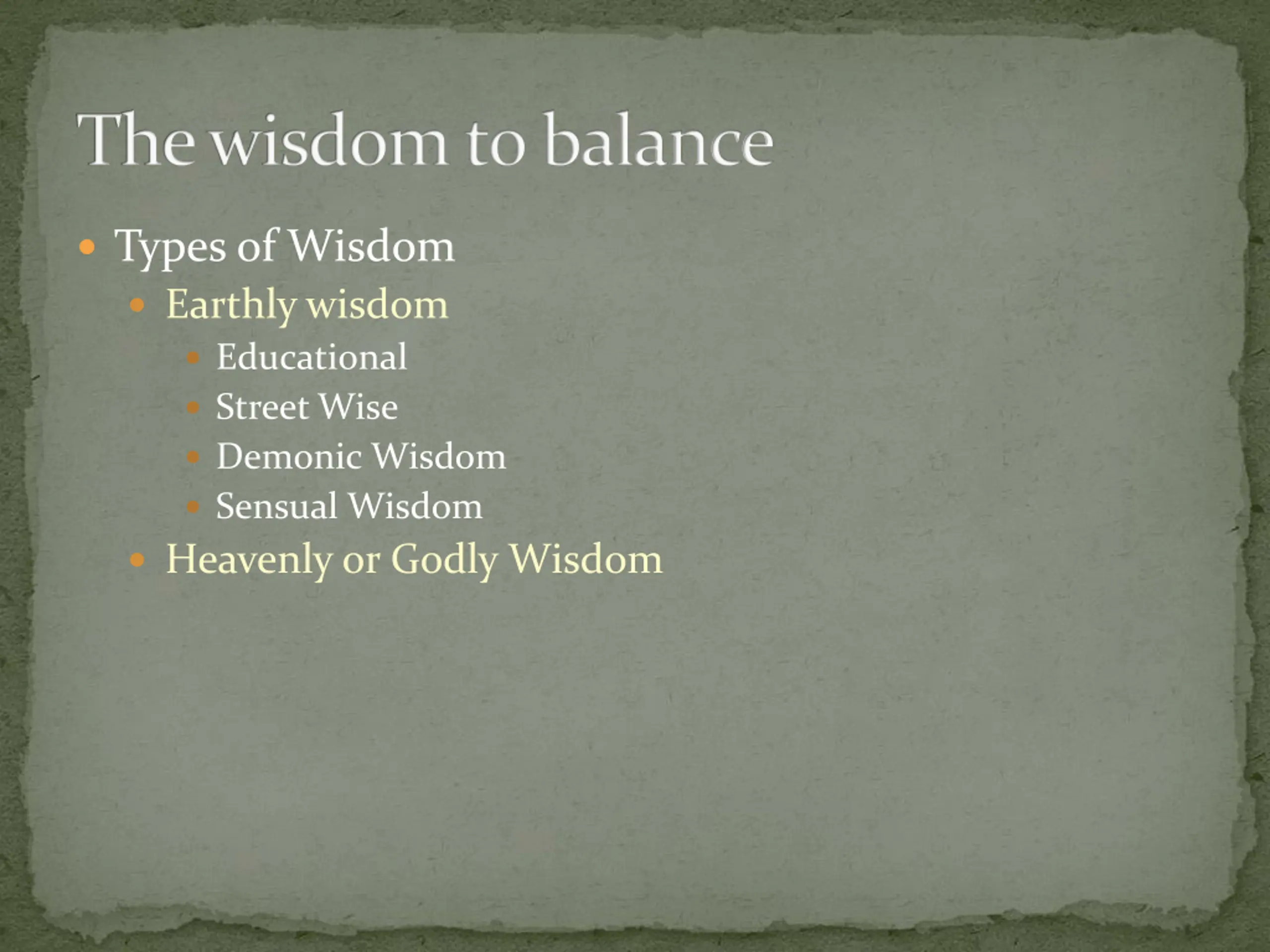 The wisdom to balance

- Types of Wisdom
  - Earthly wisdom
    - Educational
    - Street Wise
    - Demonic Wisdom
    - Sensual Wisdom
  - Heavenly or Godly Wisdom